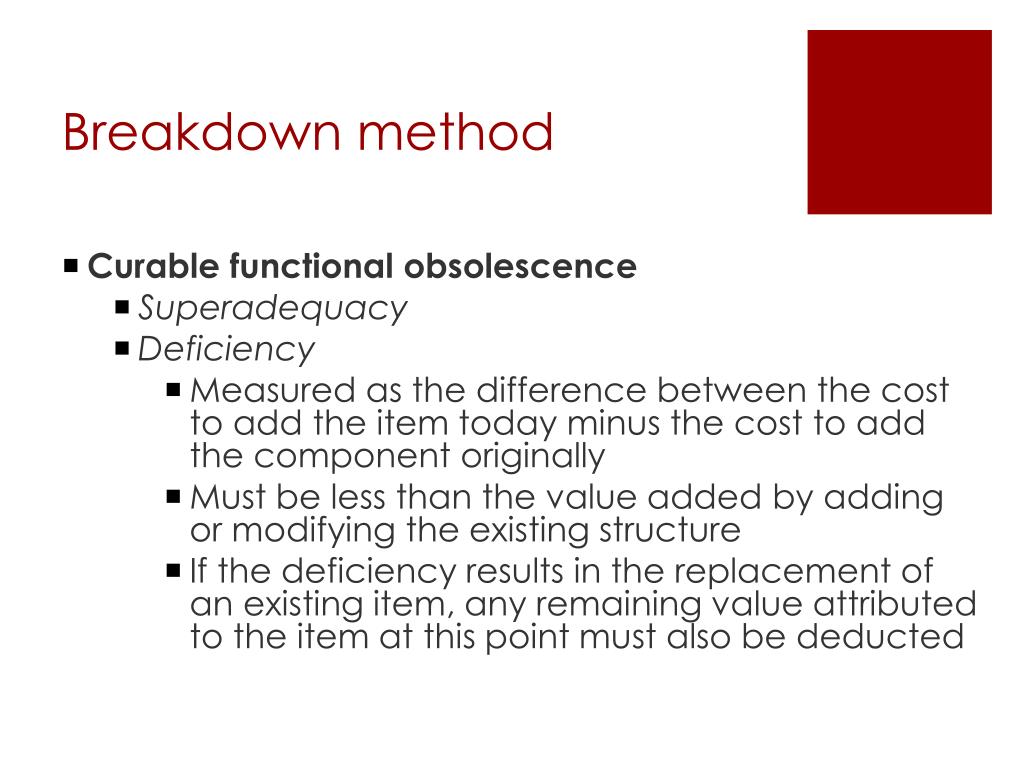 Breakdown method

▪ Curable functional obsolescence
▪ Superadequacy
▪ Deficiency
▪ Measured as the difference between the cost to add the item today minus the cost to add the component originally
▪ Must be less than the value added by adding or modifying the existing structure
▪ If the deficiency results in the replacement of an existing item, any remaining value attributed to the item at this point must also be deducted